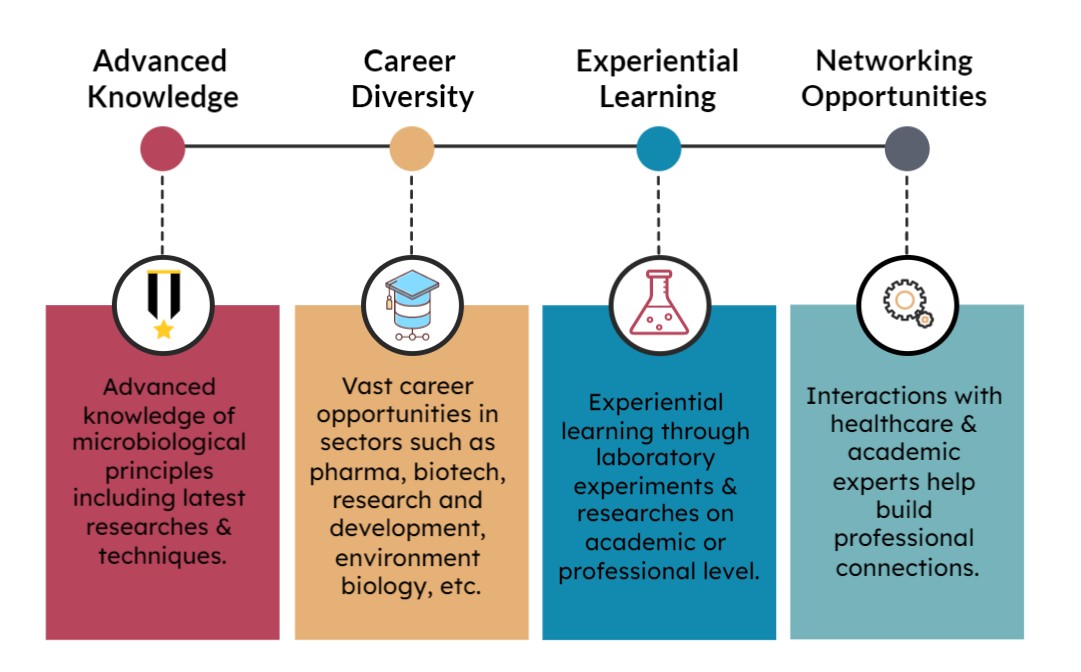 Advanced Knowledge

Career Diversity

Experiential Learning

Networking Opportunities

Advanced knowledge of microbiological principles including latest researches & techniques.

Vast career opportunities in sectors such as pharma, biotech, research and development, environment biology, etc.

Experiential learning through laboratory experiments & researches on academic or professional level.

Interactions with healthcare & academic experts help build professional connections.